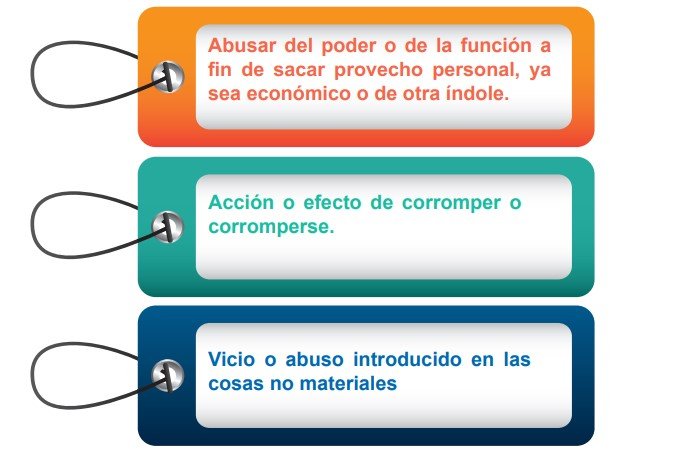 Abusar del poder o de la función a fin de sacar provecho personal, ya sea económico o de otra índole.

Acción o efecto de corromper o corromperse.

Vicio o abuso introducido en las cosas no materiales